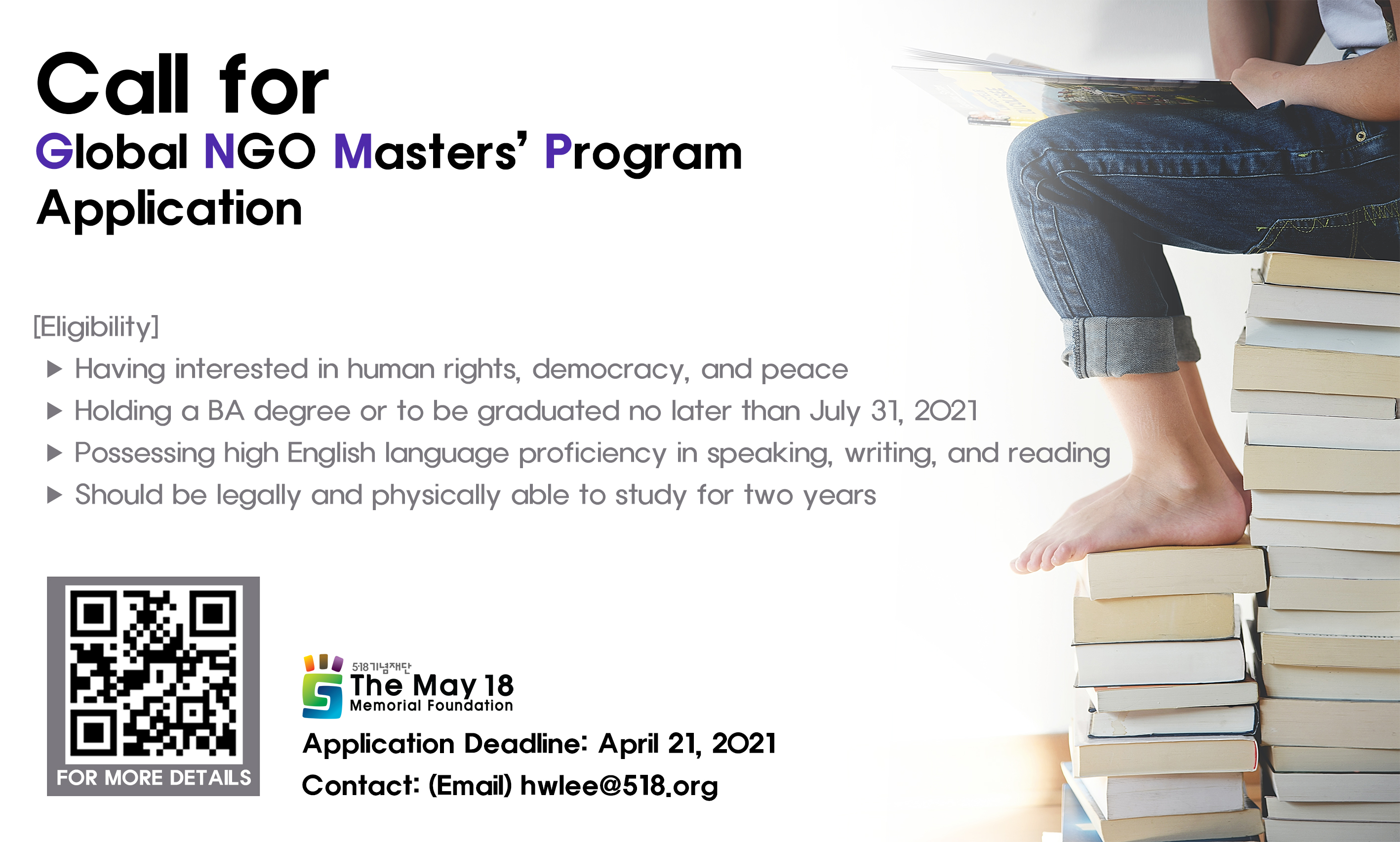 Call for
Global NGO Masters' Program
Application

[Eligibility]
▶ Having interested in human rights, democracy, and peace
▶ Holding a BA degree or to be graduated no later than July 31, 2021
▶ Possessing high English language proficiency in speaking, writing, and reading
▶ Should be legally and physically able to study for two years

FOR MORE DETAILS

5·18기념재단
The May 18
Memorial Foundation

Application Deadline: April 21, 2021
Contact: (Email) hwlee@518.org